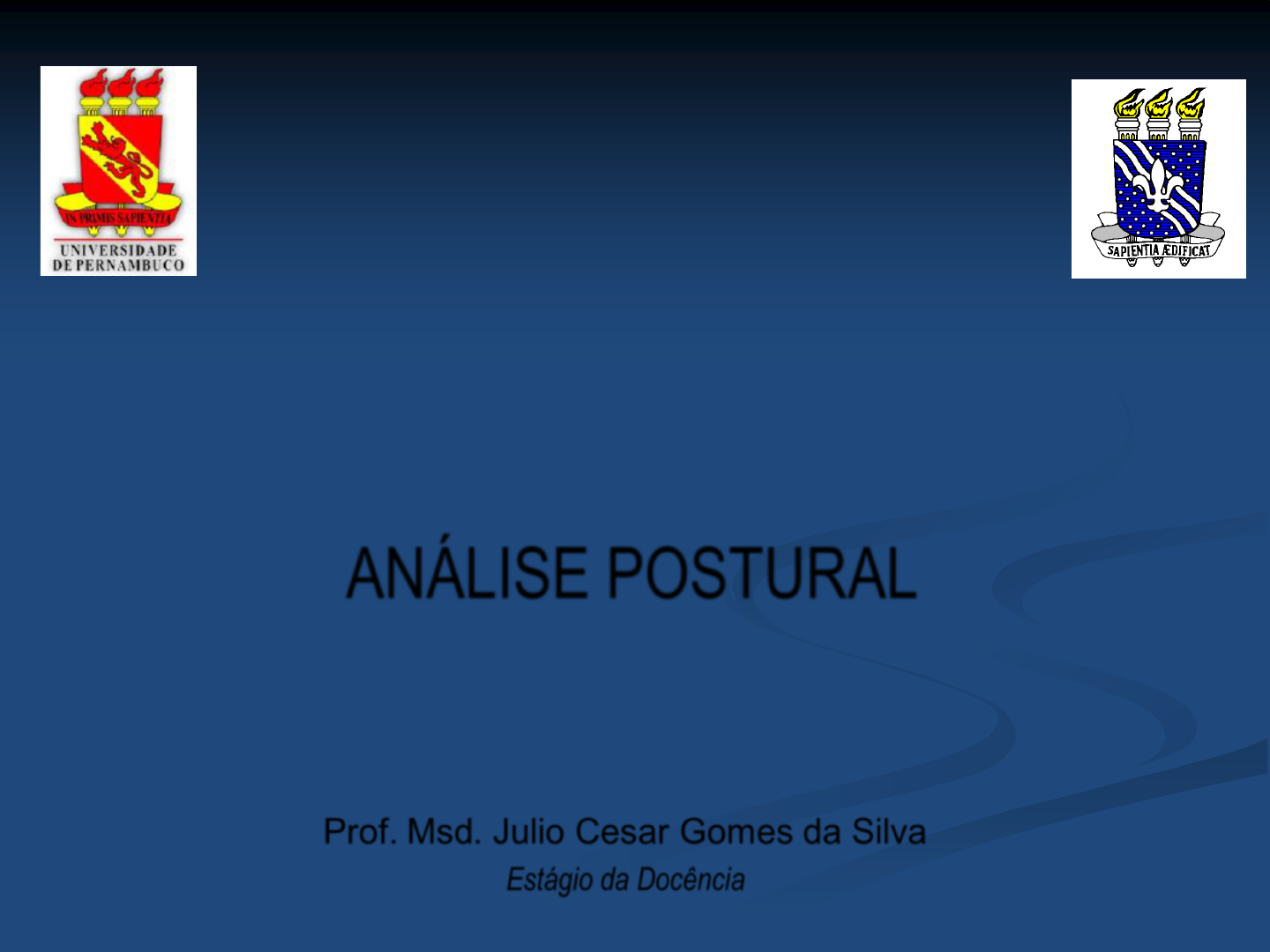 IN PRIMIS SAPIENTIA
UNIVERSIDADE DE PERNAMBUCO

SAPIENTIA ÆDIFICAT

ANÁLISE POSTURAL

Prof. Msd. Julio Cesar Gomes da Silva
Estágio da Docência